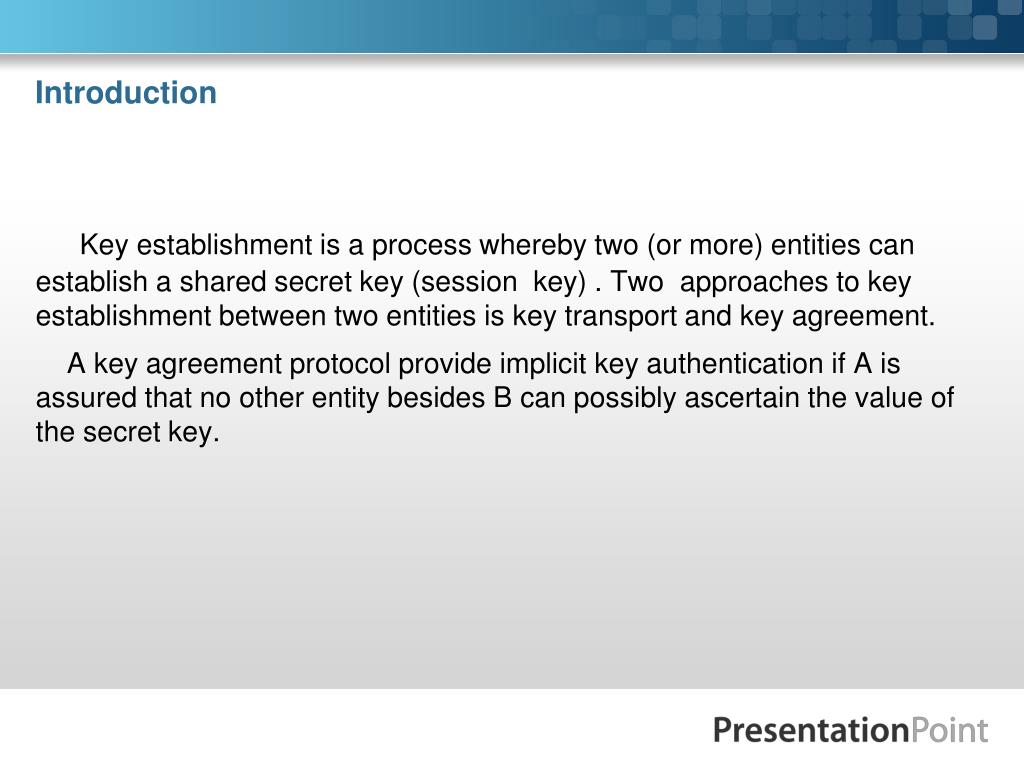 Introduction

Key establishment is a process whereby two (or more) entities can establish a shared secret key (session key) . Two approaches to key establishment between two entities is key transport and key agreement.

A key agreement protocol provide implicit key authentication if A is assured that no other entity besides B can possibly ascertain the value of the secret key.

PresentationPoint